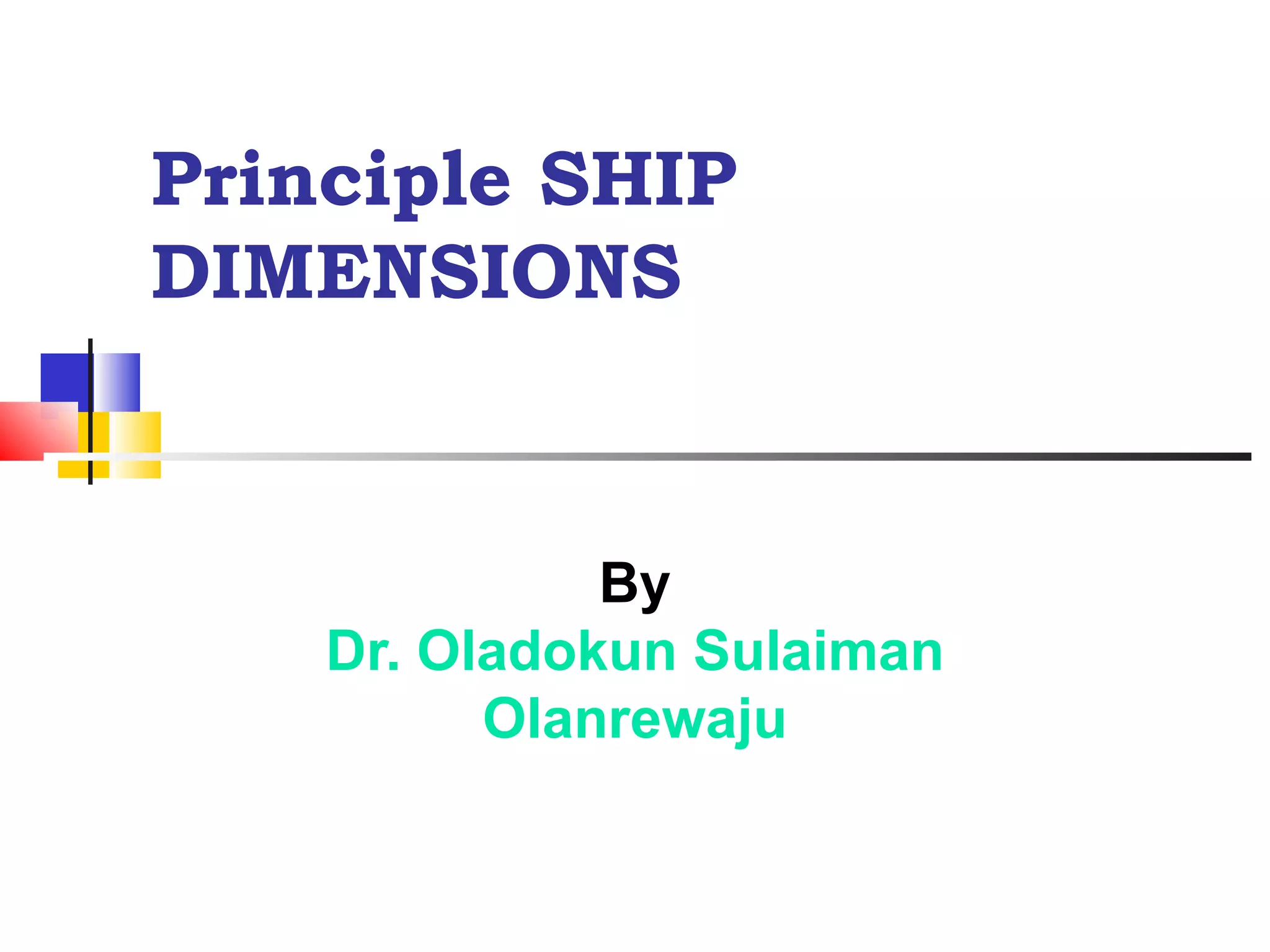 Principle SHIP DIMENSIONS

By
Dr. Oladokun Sulaiman Olanrewaju